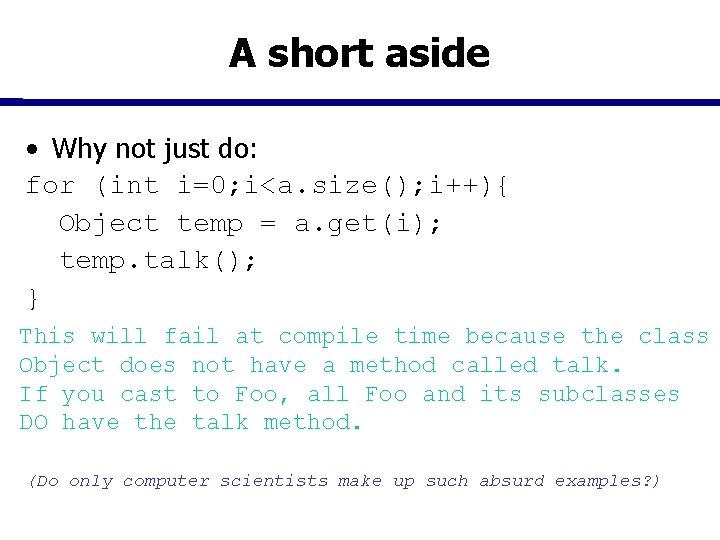 A short aside

• Why not just do:
for (int i=0;i<a.size();i++){
  Object temp = a.get(i);
  temp.talk();
}

This will fail at compile time because the class Object does not have a method called talk.
If you cast to Foo, all Foo and its subclasses DO have the talk method.

(Do only computer scientists make up such absurd examples?)